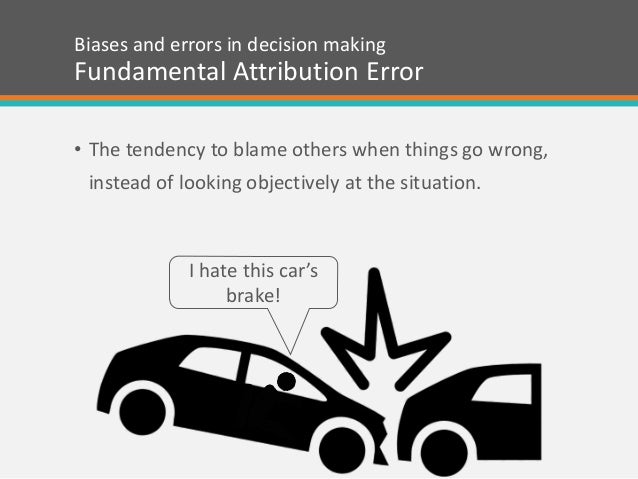 Biases and errors in decision making
Fundamental Attribution Error

• The tendency to blame others when things go wrong, instead of looking objectively at the situation.

I hate this car's brake!